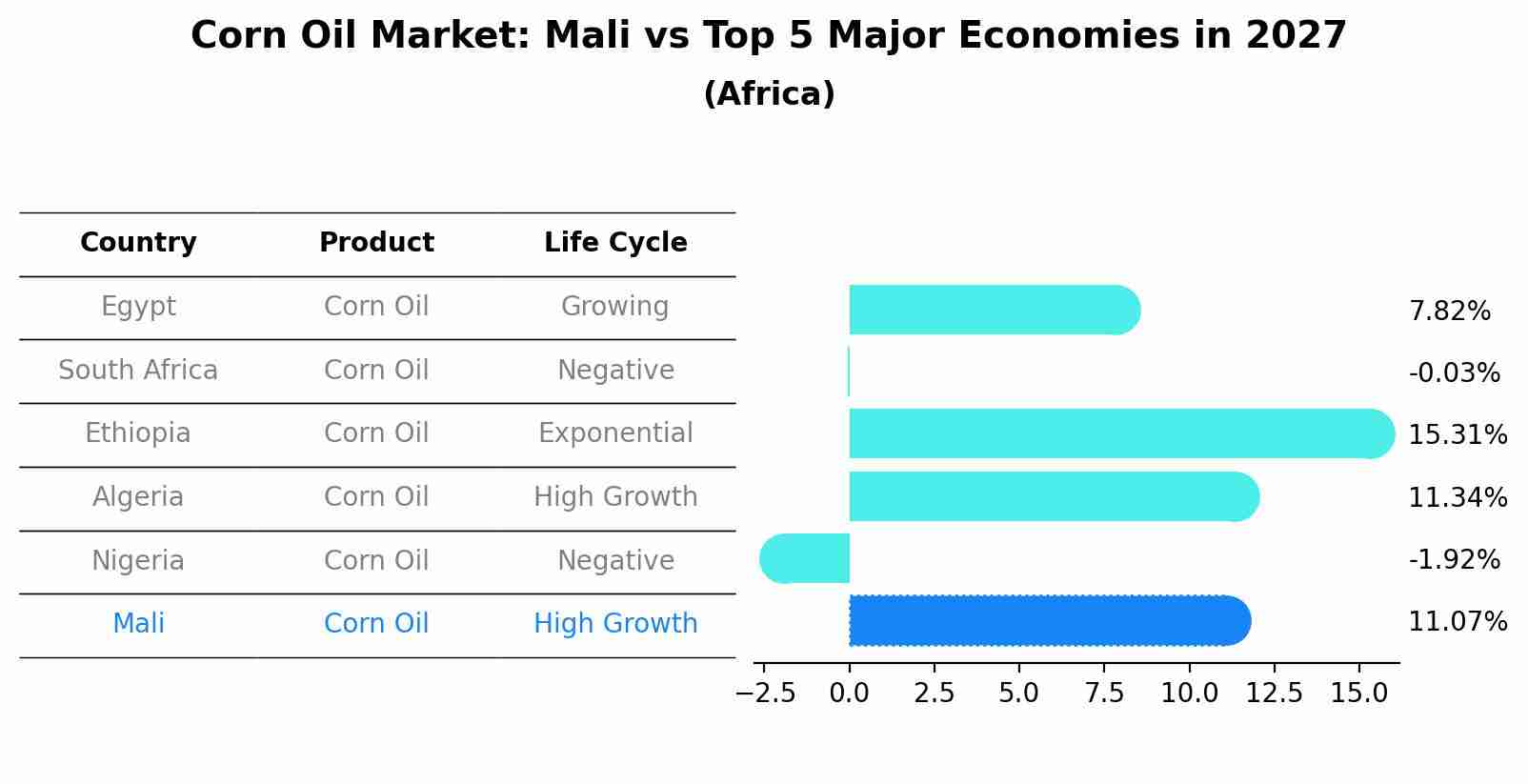 Corn Oil Market: Mali vs Top 5 Major Economies in 2027
(Africa)

| Country | Product | Life Cycle |
|---|---|---|
| Egypt | Corn Oil | Growing |
| South Africa | Corn Oil | Negative |
| Ethiopia | Corn Oil | Exponential |
| Algeria | Corn Oil | High Growth |
| Nigeria | Corn Oil | Negative |
| Mali | Corn Oil | High Growth |

7.82%
-0.03%
15.31%
11.34%
-1.92%
11.07%

−2.5 0.0 2.5 5.0 7.5 10.0 12.5 15.0